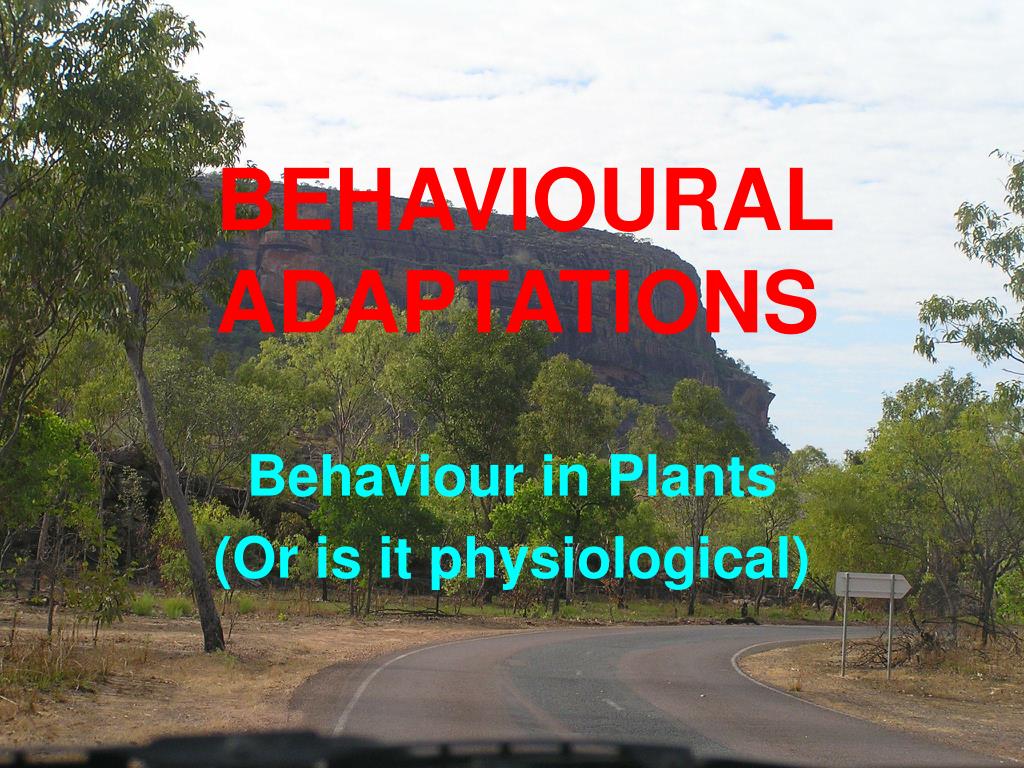 BEHAVIOURAL ADAPTATIONS

Behaviour in Plants
(Or is it physiological)